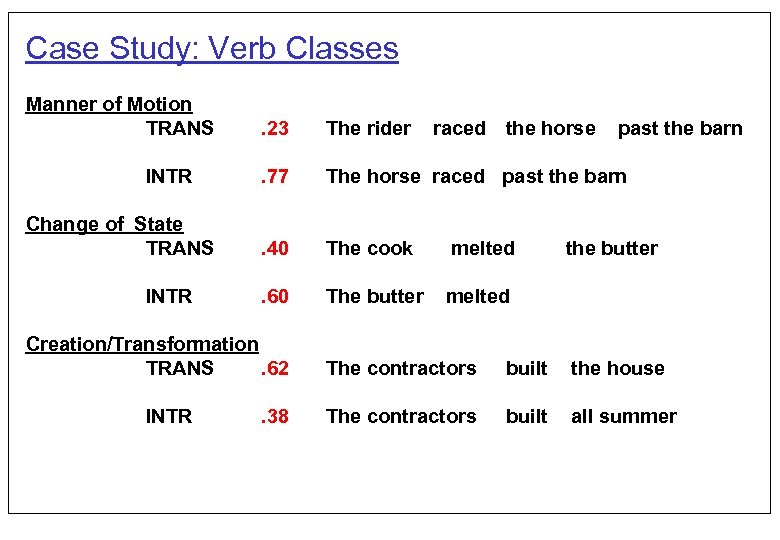 Case Study: Verb Classes

Manner of Motion

TRANS .23 The rider raced the horse past the barn

INTR .77 The horse raced past the barn

Change of State

TRANS .40 The cook melted the butter

INTR .60 The butter melted

Creation/Transformation

TRANS .62 The contractors built the house

INTR .38 The contractors built all summer